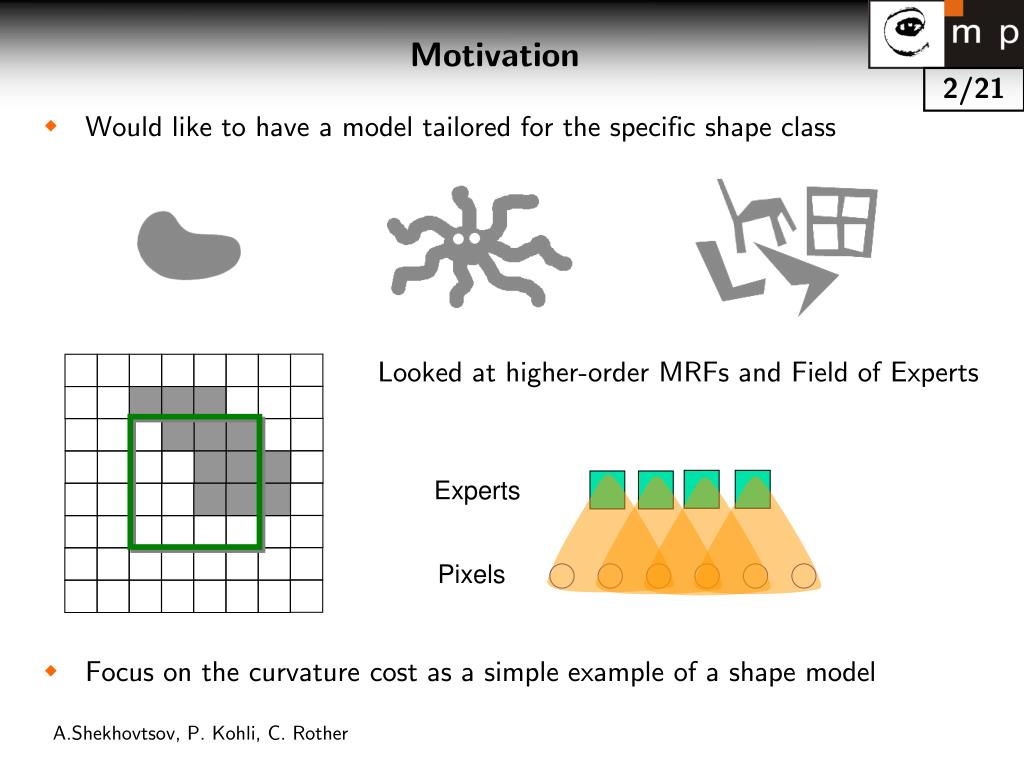 Motivation

m p

2/21

Would like to have a model tailored for the specific shape class

Looked at higher-order MRFs and Field of Experts

Experts

Pixels

Focus on the curvature cost as a simple example of a shape model

A.Shekhovtsov, P. Kohli, C. Rother